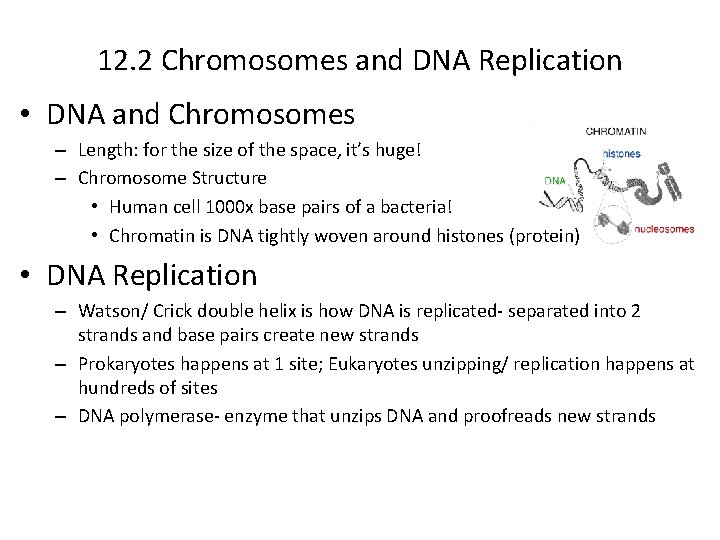 12.2 Chromosomes and DNA Replication

• DNA and Chromosomes
– Length: for the size of the space, it's huge!
– Chromosome Structure
• Human cell 1000x base pairs of a bacteria!
• Chromatin is DNA tightly woven around histones (protein)

CHROMATIN
histones
DNA
nucleosomes

• DNA Replication
– Watson/ Crick double helix is how DNA is replicated- separated into 2 strands and base pairs create new strands
– Prokaryotes happens at 1 site; Eukaryotes unzipping/ replication happens at hundreds of sites
– DNA polymerase- enzyme that unzips DNA and proofreads new strands